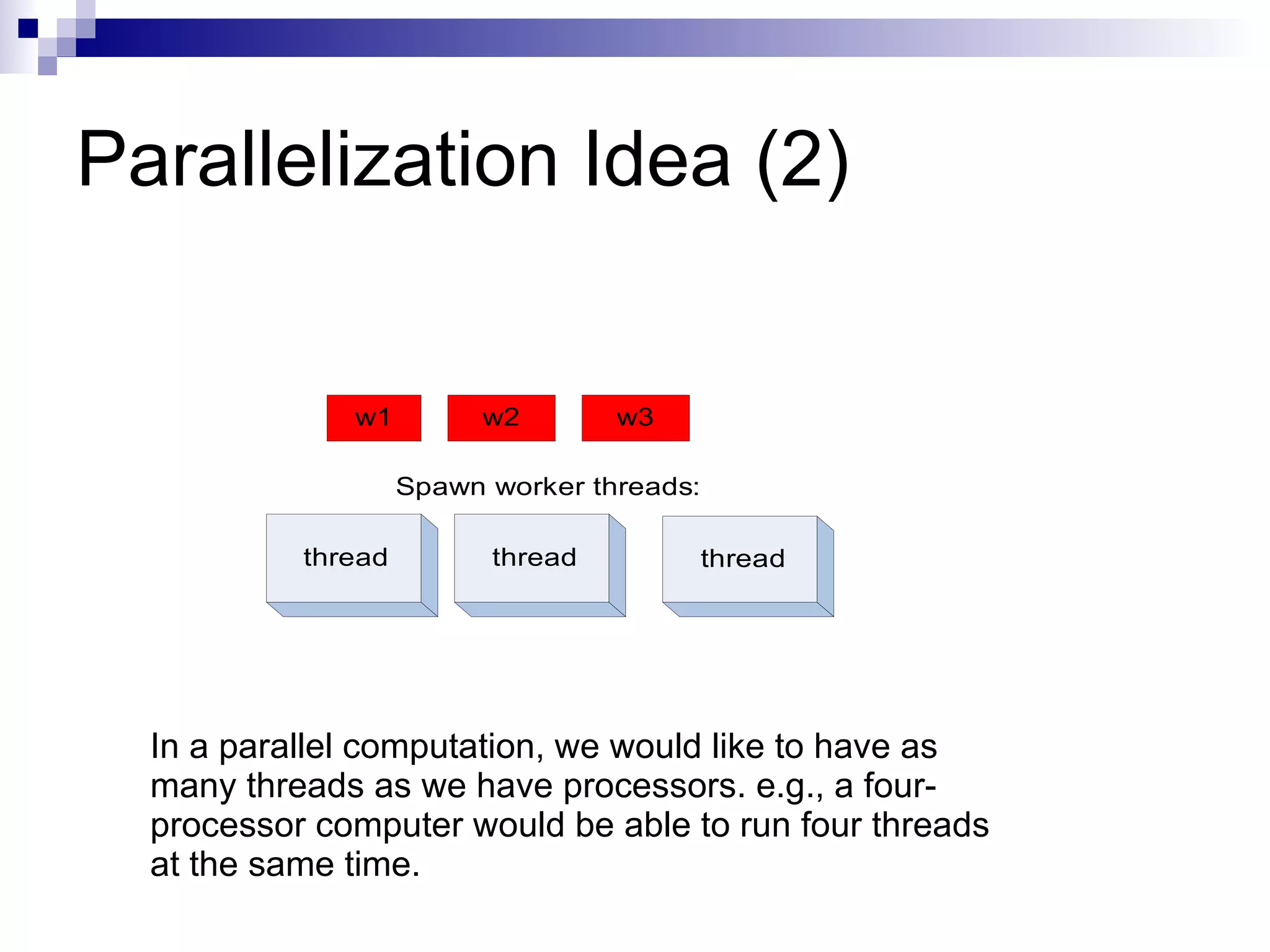 Parallelization Idea (2)

w1 w2 w3

Spawn worker threads:

thread thread thread

In a parallel computation, we would like to have as many threads as we have processors. e.g., a four-processor computer would be able to run four threads at the same time.